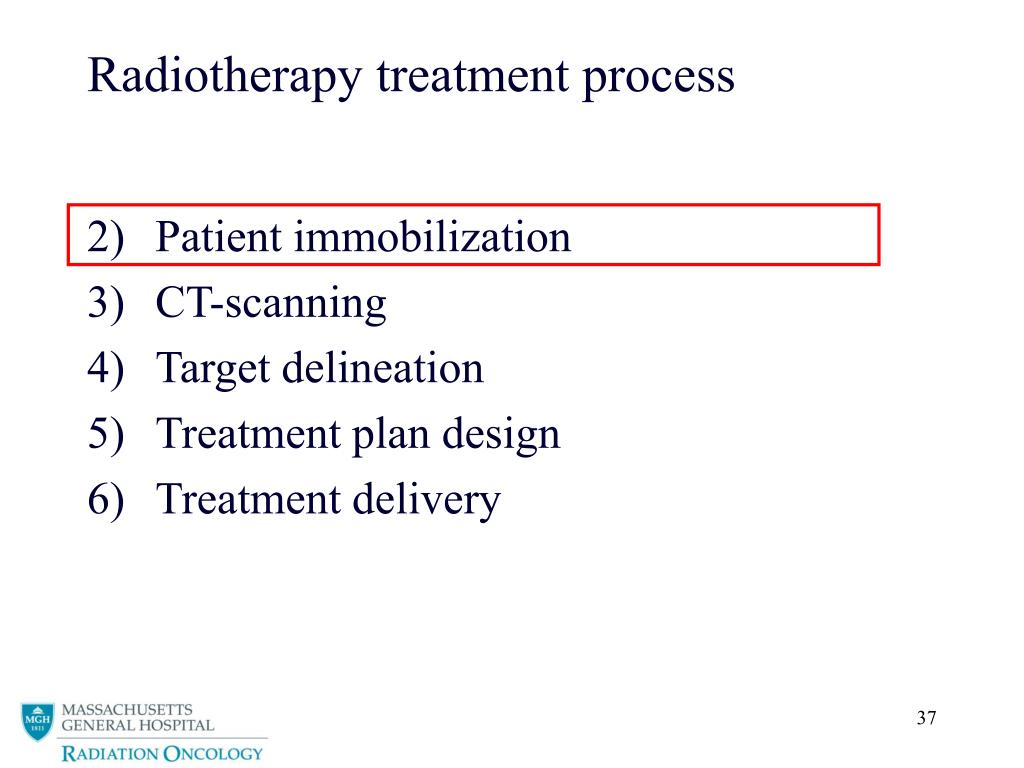 Radiotherapy treatment process

2) Patient immobilization
3) CT-scanning
4) Target delineation
5) Treatment plan design
6) Treatment delivery

MGH 1811
MASSACHUSETTS GENERAL HOSPITAL
RADIATION ONCOLOGY

37